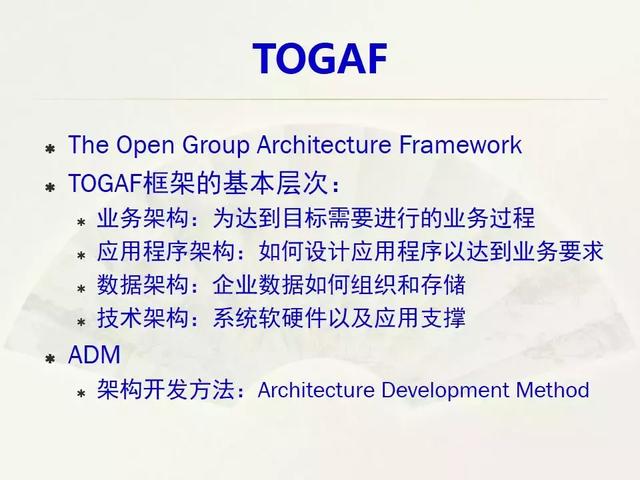 TOGAF

* The Open Group Architecture Framework
* TOGAF框架的基本层次：
  * 业务架构：为达到目标需要进行的业务过程
  * 应用程序架构：如何设计应用程序以达到业务要求
  * 数据架构：企业数据如何组织和存储
  * 技术架构：系统软硬件以及应用支撑
* ADM
  * 架构开发方法：Architecture Development Method